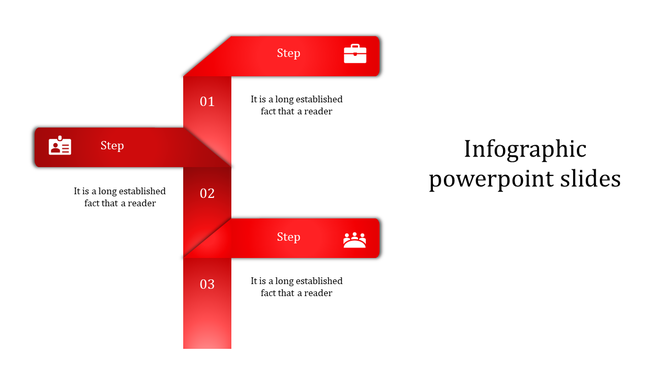 Step

01

It is a long established fact that a reader

Step

It is a long established fact that a reader

02

Step

03

It is a long established fact that a reader

Infographic powerpoint slides